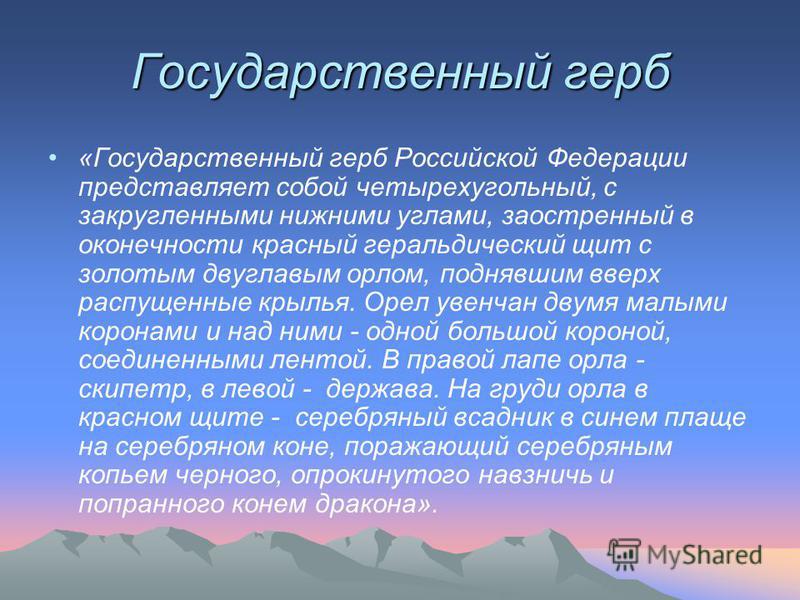 Государственный герб

• «Государственный герб Российской Федерации представляет собой четырехугольный, с закругленными нижними углами, заостренный в оконечности красный геральдический щит с золотым двуглавым орлом, поднявшим вверх распущенные крылья. Орел увенчан двумя малыми коронами и над ними - одной большой короной, соединенными лентой. В правой лапе орла - скипетр, в левой - держава. На груди орла в красном щите - серебряный всадник в синем плаще на серебряном коне, поражающий серебряным копьем черного, опрокинутого навзничь и попранного конем дракона».

MyShared